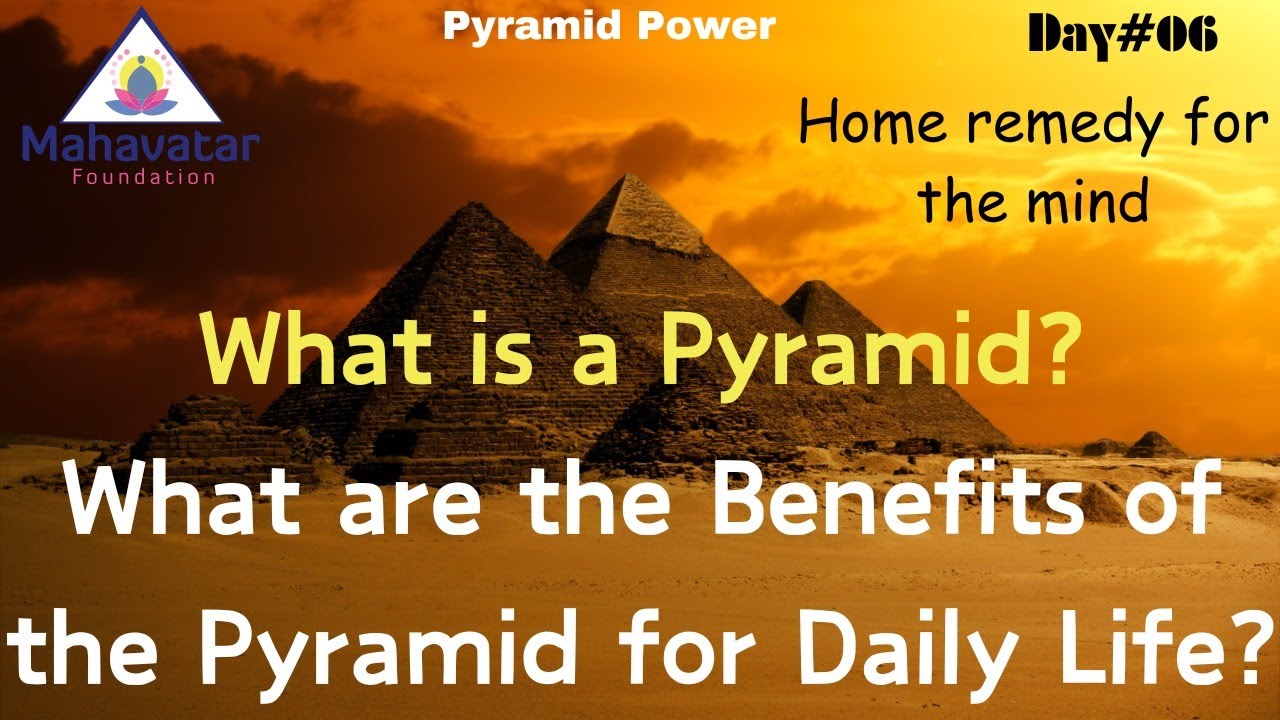 Mahavatar
Foundation

Pyramid Power

Day#06

Home remedy for the mind

What is a Pyramid?

What are the Benefits of the Pyramid for Daily Life?